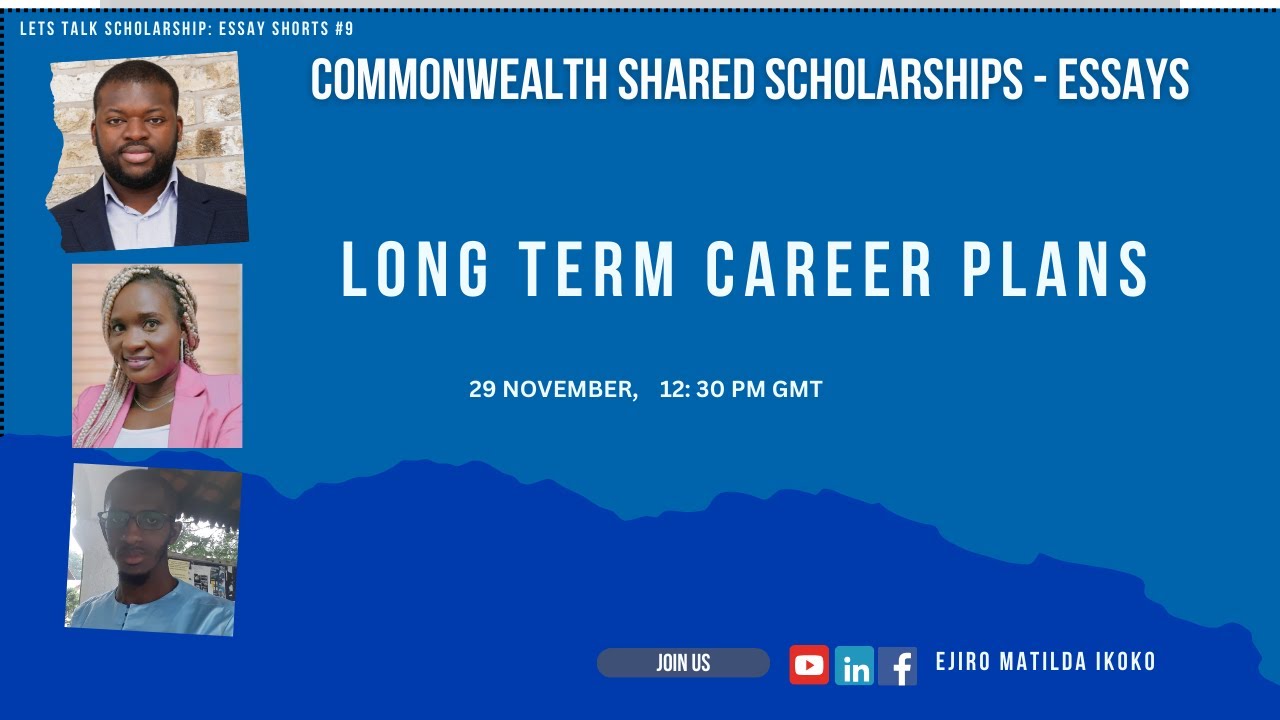 LETS TALK SCHOLARSHIP: ESSAY SHORTS #9

COMMONWEALTH SHARED SCHOLARSHIPS - ESSAYS

LONG TERM CAREER PLANS

29 NOVEMBER, 12: 30 PM GMT

JOIN US

in f

EJIRO MATILDA IKOKO